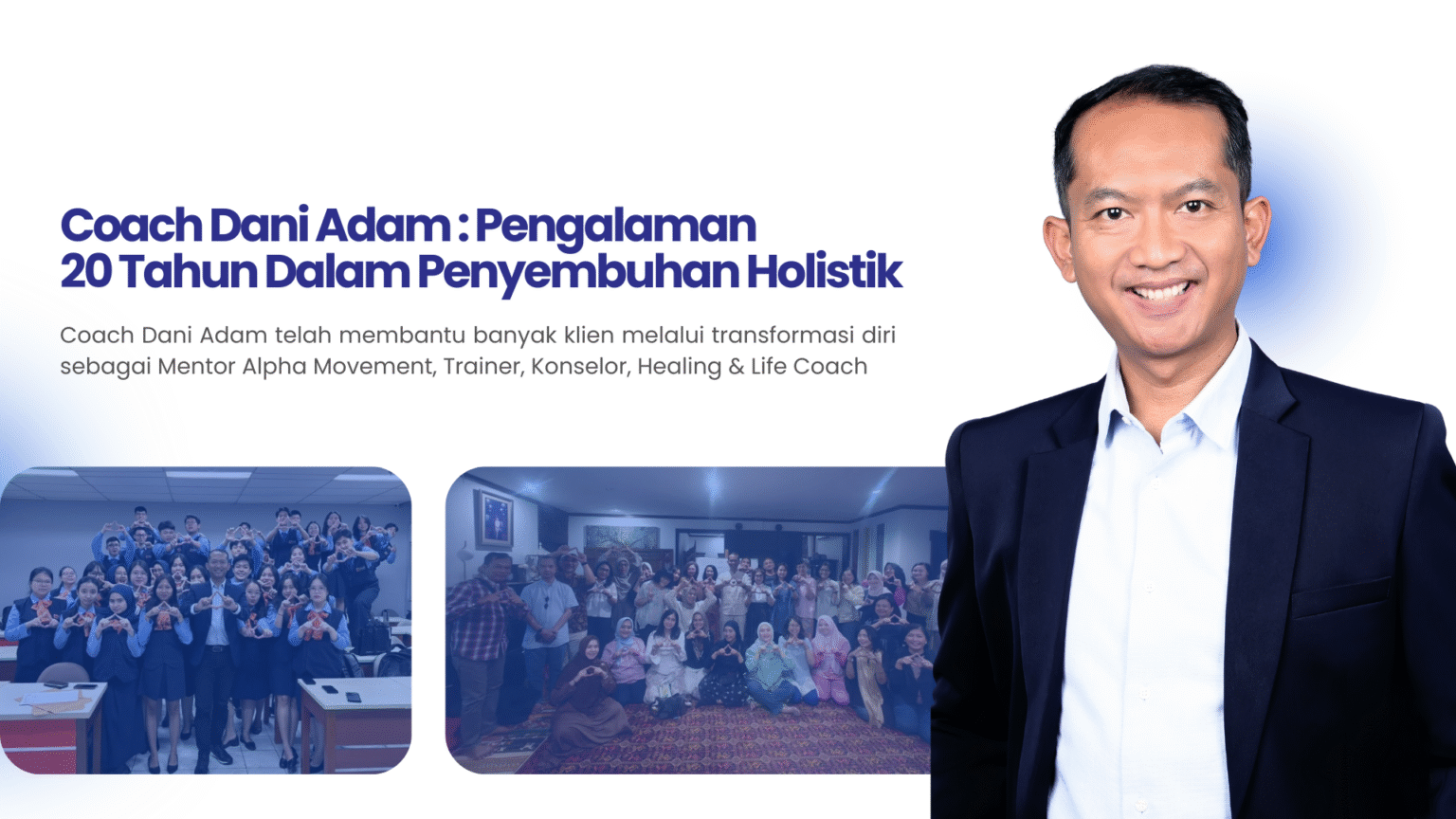 Coach Dani Adam : Pengalaman 20 Tahun Dalam Penyembuhan Holistik

Coach Dani Adam telah membantu banyak klien melalui transformasi diri sebagai Mentor Alpha Movement, Trainer, Konselor, Healing & Life Coach